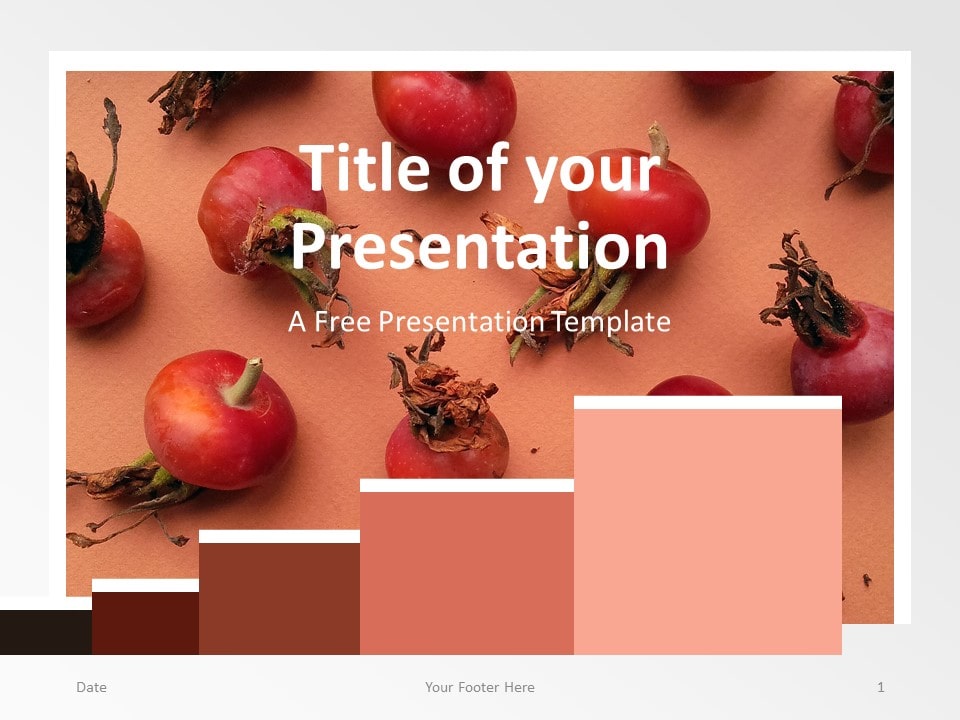 Title of your Presentation

A Free Presentation Template

Date

Your Footer Here

1